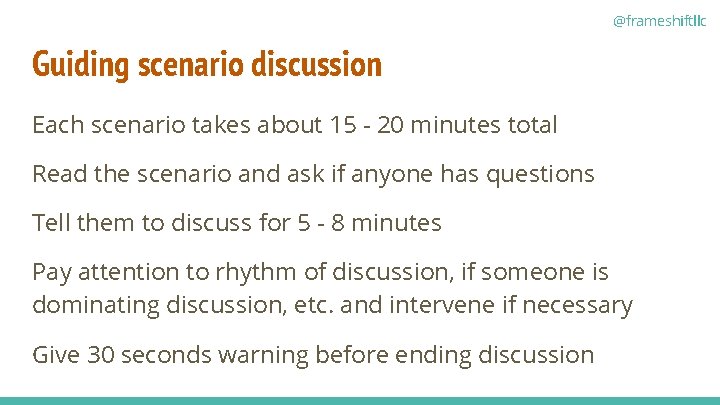 @frameshiftllc

Guiding scenario discussion

Each scenario takes about 15 - 20 minutes total

Read the scenario and ask if anyone has questions

Tell them to discuss for 5 - 8 minutes

Pay attention to rhythm of discussion, if someone is dominating discussion, etc. and intervene if necessary

Give 30 seconds warning before ending discussion